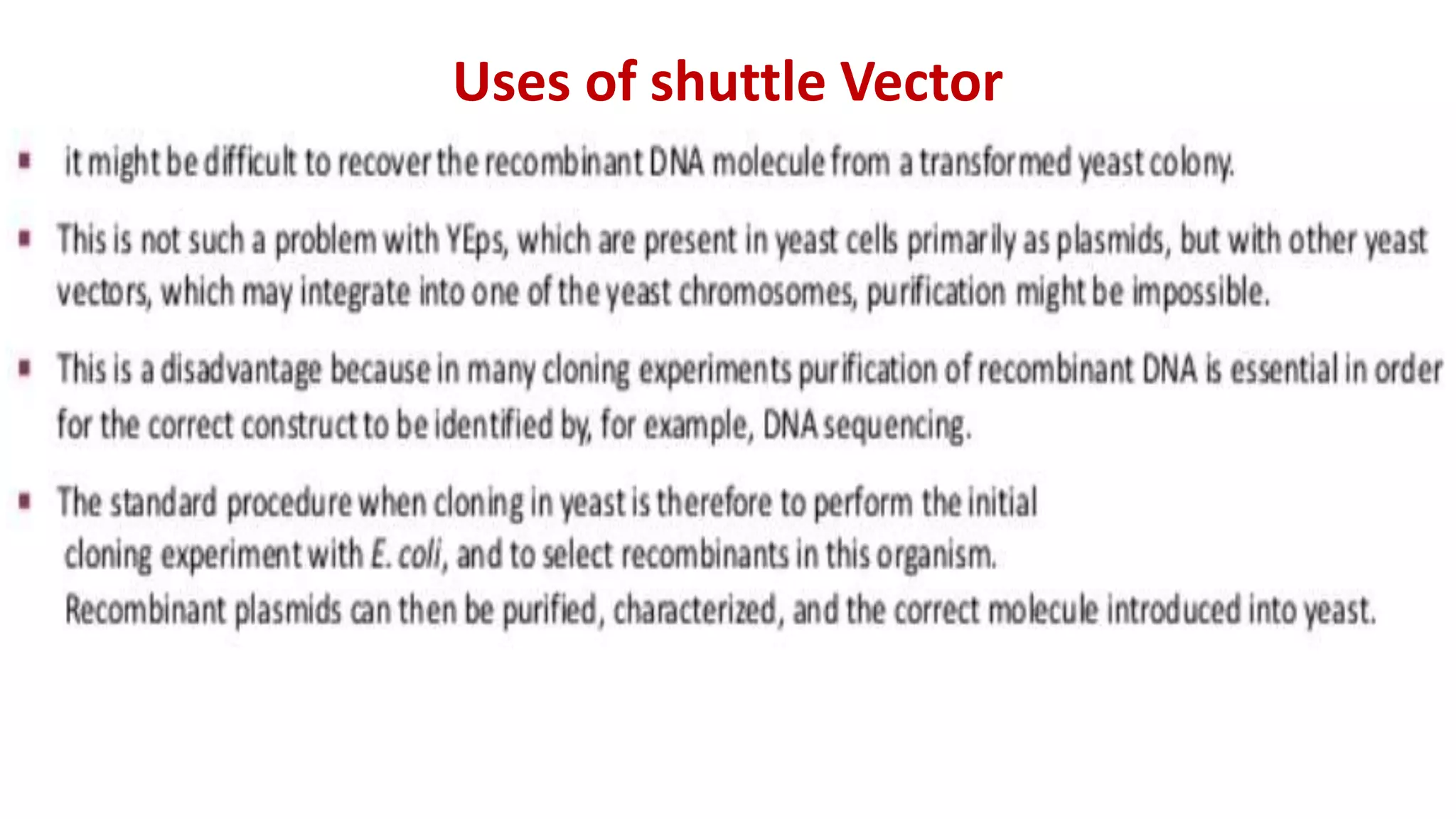 Uses of shuttle Vector

▪ it might be difficult to recover the recombinant DNA molecule from a transformed yeast colony.

▪ This is not such a problem with YEps, which are present in yeast cells primarily as plasmids, but with other yeast vectors, which may integrate into one of the yeast chromosomes, purification might be impossible.

▪ This is a disadvantage because in many cloning experiments purification of recombinant DNA is essential in order for the correct construct to be identified by, for example, DNA sequencing.

▪ The standard procedure when cloning in yeast is therefore to perform the initial cloning experiment with E. coli, and to select recombinants in this organism. Recombinant plasmids can then be purified, characterized, and the correct molecule introduced into yeast.